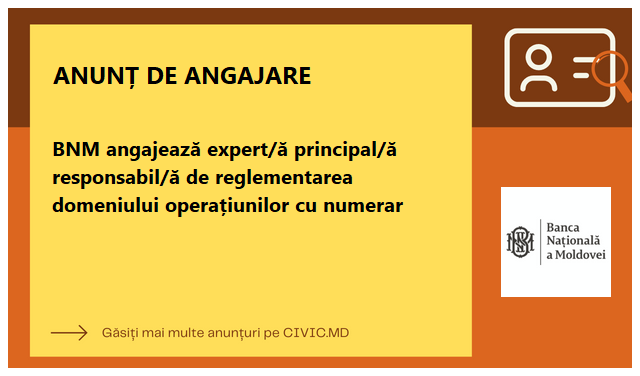 ANUNȚ DE ANGAJARE

BNM angajează expert/ă principal/ă responsabil/ă de reglementarea domeniului operațiunilor cu numerar

Banca Națională a Moldovei

Găsiți mai multe anunțuri pe CIVIC.MD